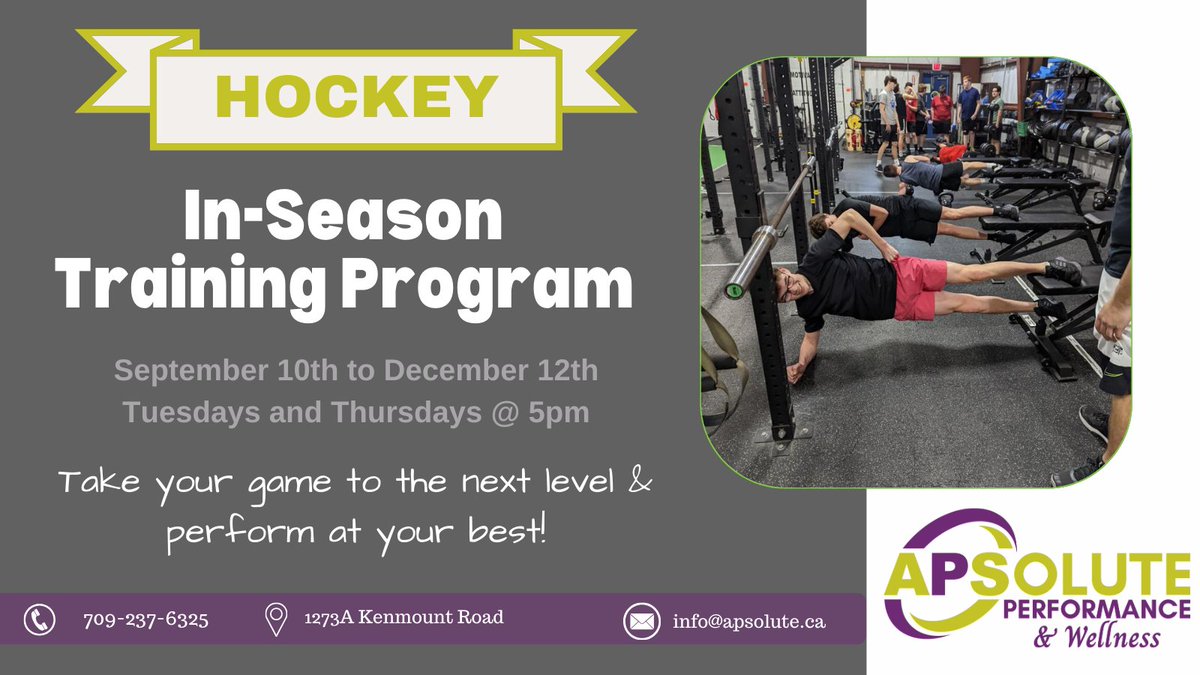 HOCKEY

In-Season Training Program

September 10th to December 12th
Tuesdays and Thursdays @ 5pm

Take your game to the next level & perform at your best!

709-237-6325

1273A Kenmount Road

info@apsolute.ca

APSOLUTE PERFORMANCE & Wellness